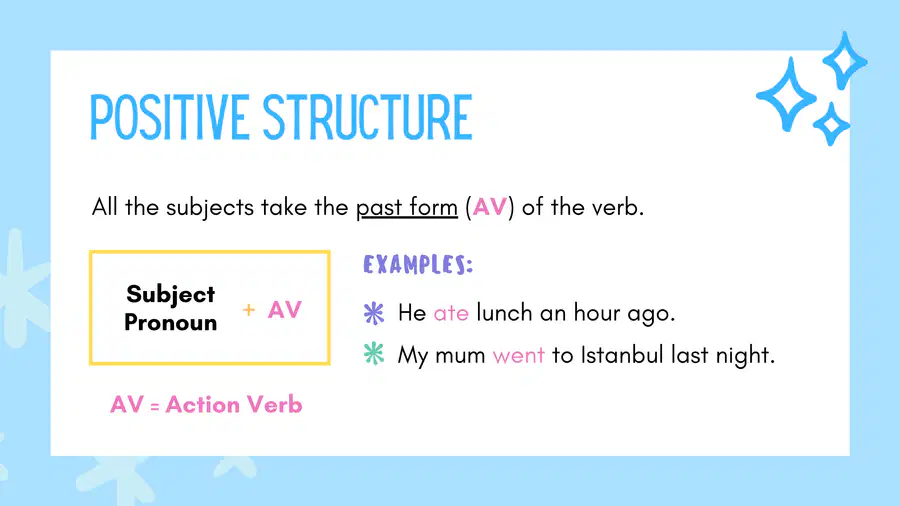 POSITIVE STRUCTURE

All the subjects take the past form (AV) of the verb.

Subject Pronoun + AV

AV = Action Verb

EXAMPLES:

He ate lunch an hour ago.

My mum went to Istanbul last night.